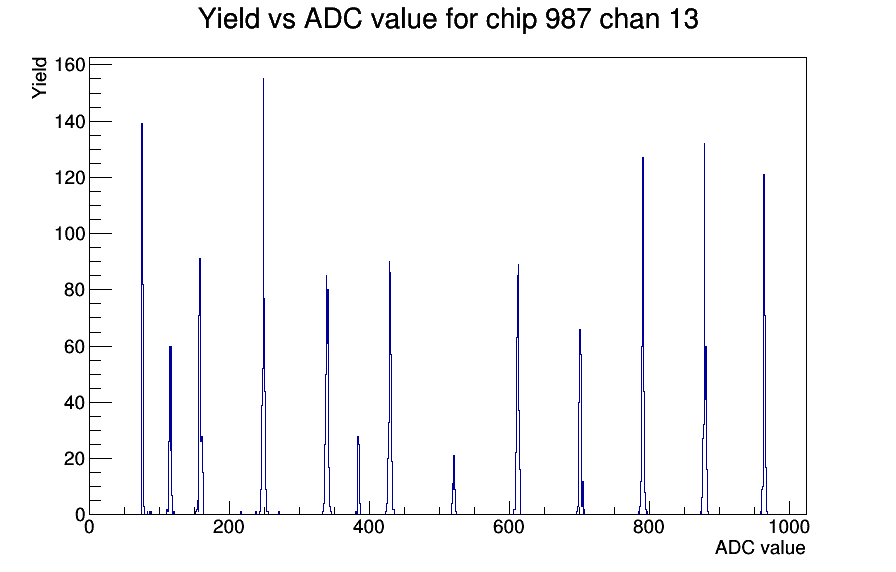 Yield vs ADC value for chip 987 chan 13

Yield

160
140
120
100
80
60
40
20
0

0
200
400
600
800
1000

ADC value